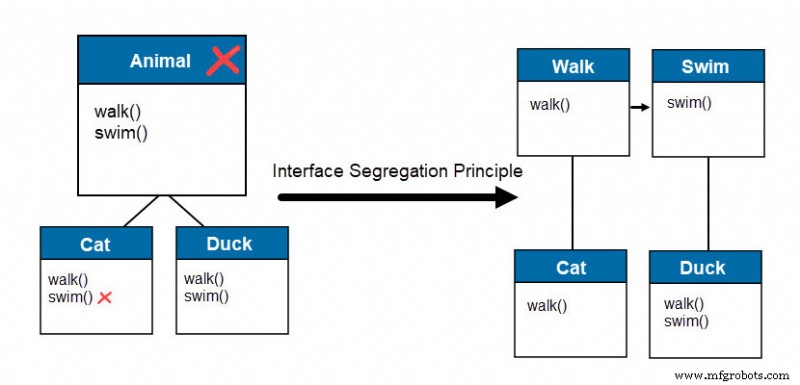 Animal

walk()
swim()

Cat

walk()
swim()

Duck

walk()
swim()

Interface Segregation Principle

Walk

walk()

Swim

swim()

Cat

walk()

Duck

walk()
swim()

www.mfgrobots.com